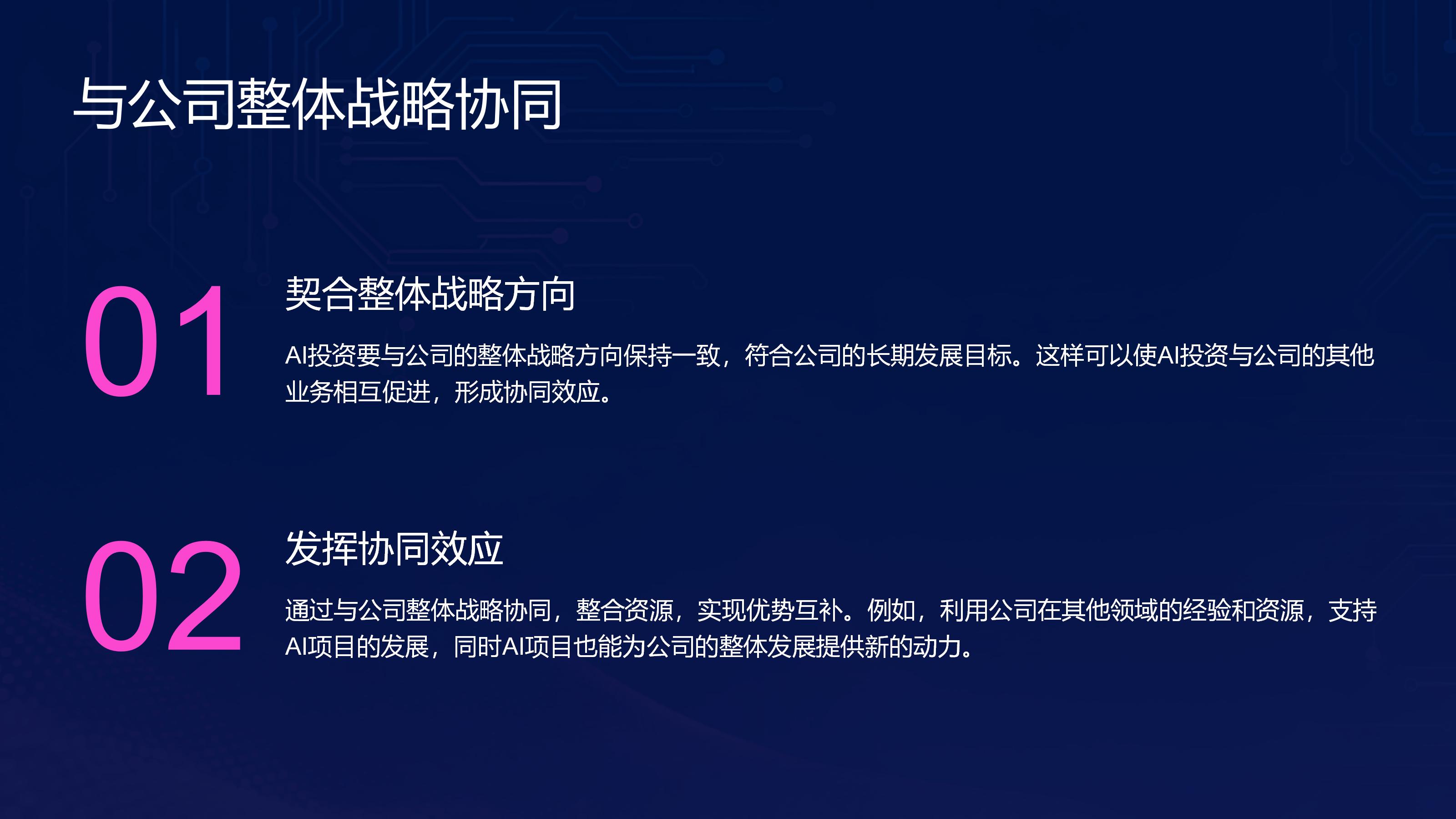 与公司整体战略协同

01

契合整体战略方向

AI投资要与公司的整体战略方向保持一致，符合公司的长期发展目标。这样可以使AI投资与公司的其他业务相互促进，形成协同效应。

02

发挥协同效应

通过与公司整体战略协同，整合资源，实现优势互补。例如，利用公司在其他领域的经验和资源，支持AI项目的发展，同时AI项目也能为公司的整体发展提供新的动力。